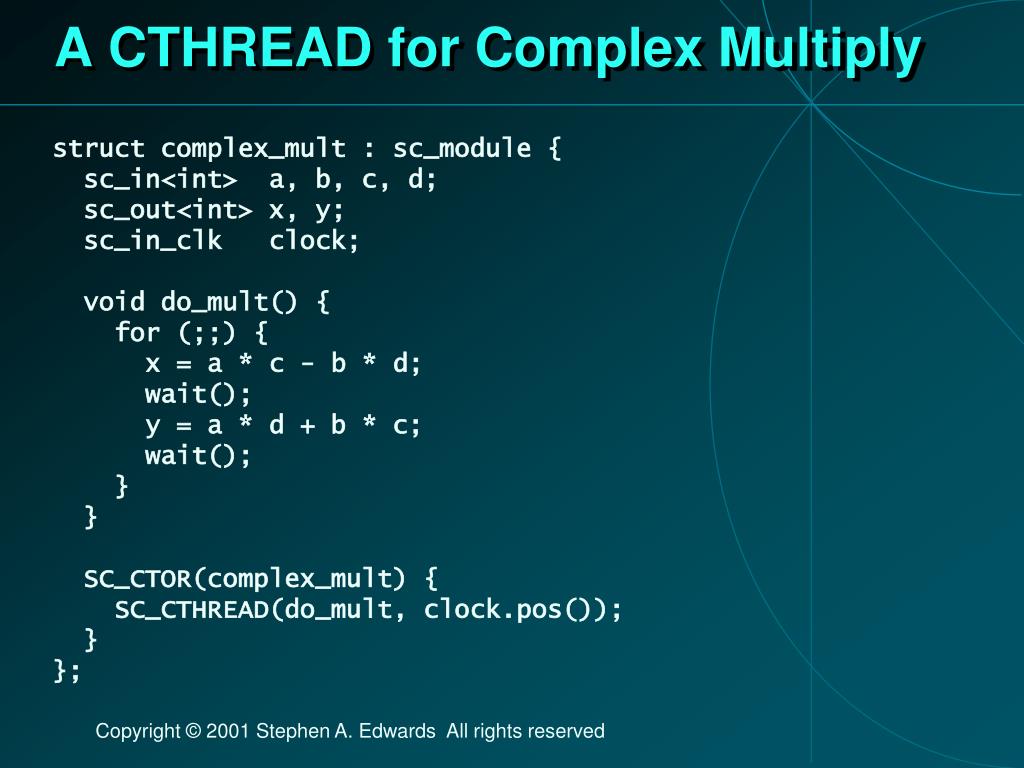 A CTHREAD for Complex Multiply

struct complex_mult : sc_module {
  sc_in<int>  a, b, c, d;
  sc_out<int> x, y;
  sc_in_clk   clock;

  void do_mult() {
    for (;;) {
      x = a * c - b * d;
      wait();
      y = a * d + b * c;
      wait();
    }
  }

  SC_CTOR(complex_mult) {
    SC_CTHREAD(do_mult, clock.pos());
  }
};

Copyright © 2001 Stephen A. Edwards All rights reserved